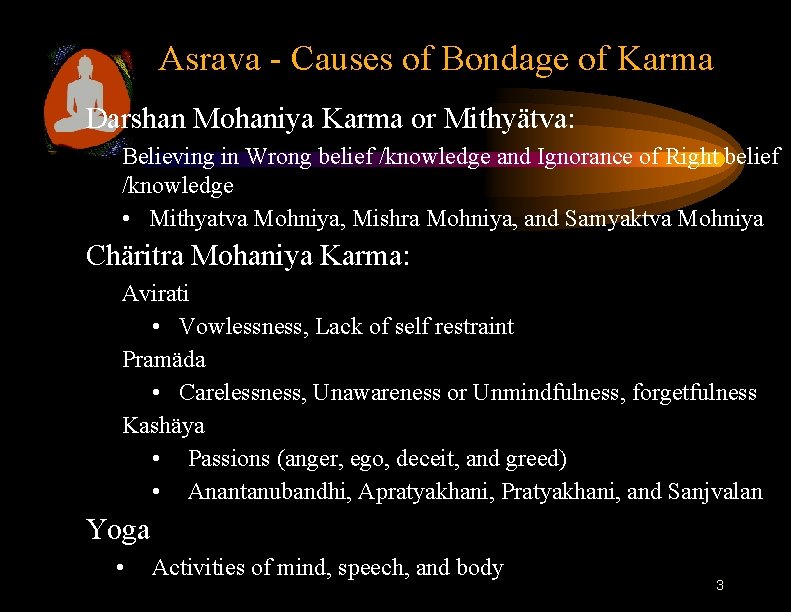 Asrava - Causes of Bondage of Karma

Darshan Mohaniya Karma or Mithyätva:

Believing in Wrong belief /knowledge and Ignorance of Right belief /knowledge

• Mithyatva Mohniya, Mishra Mohniya, and Samyaktva Mohniya

Chäritra Mohaniya Karma:

Avirati

• Vowlessness, Lack of self restraint

Pramäda

• Carelessness, Unawareness or Unmindfulness, forgetfulness

Kashäya

• Passions (anger, ego, deceit, and greed)

• Anantanubandhi, Apratyakhani, Pratyakhani, and Sanjvalan

Yoga

• Activities of mind, speech, and body

3